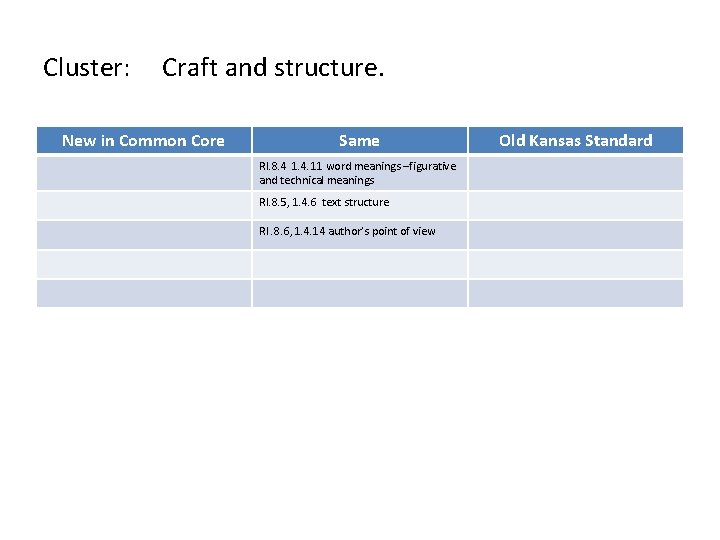 Cluster: Craft and structure.

| New in Common Core | Same | Old Kansas Standard |
|---|---|---|
| | RI.8.4 1.4.11 word meanings –figurative and technical meanings | |
| | RI.8.5, 1.4.6 text structure | |
| | RI.8.6, 1.4.14 author's point of view | |
| | | |
| | | |